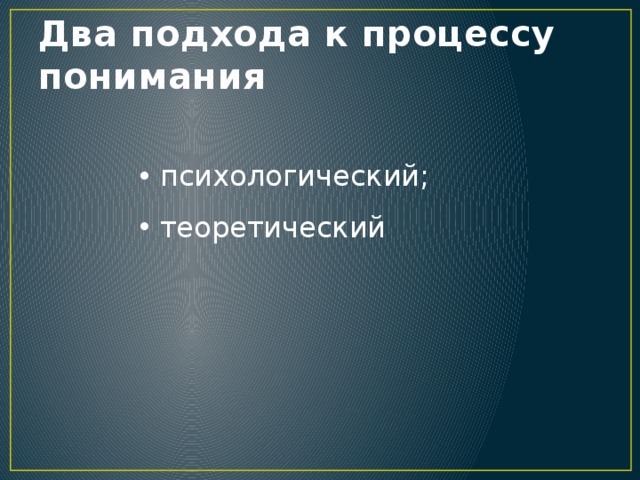 Два подхода к процессу понимания

• психологический;
• теоретический